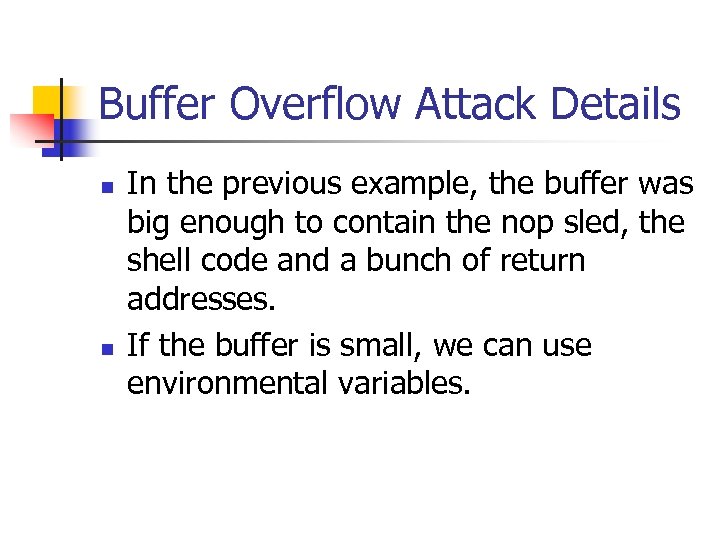 Buffer Overflow Attack Details

- In the previous example, the buffer was big enough to contain the nop sled, the shell code and a bunch of return addresses.
- If the buffer is small, we can use environmental variables.